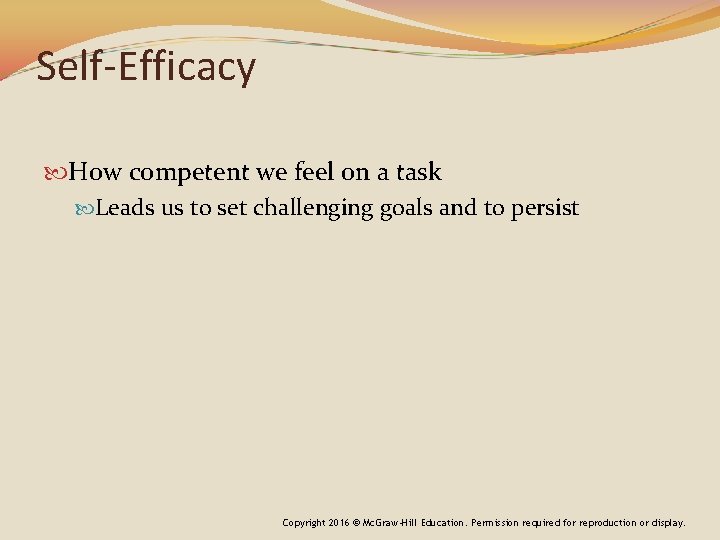 Self-Efficacy

How competent we feel on a task

Leads us to set challenging goals and to persist

Copyright 2016 © McGraw-Hill Education. Permission required for reproduction or display.